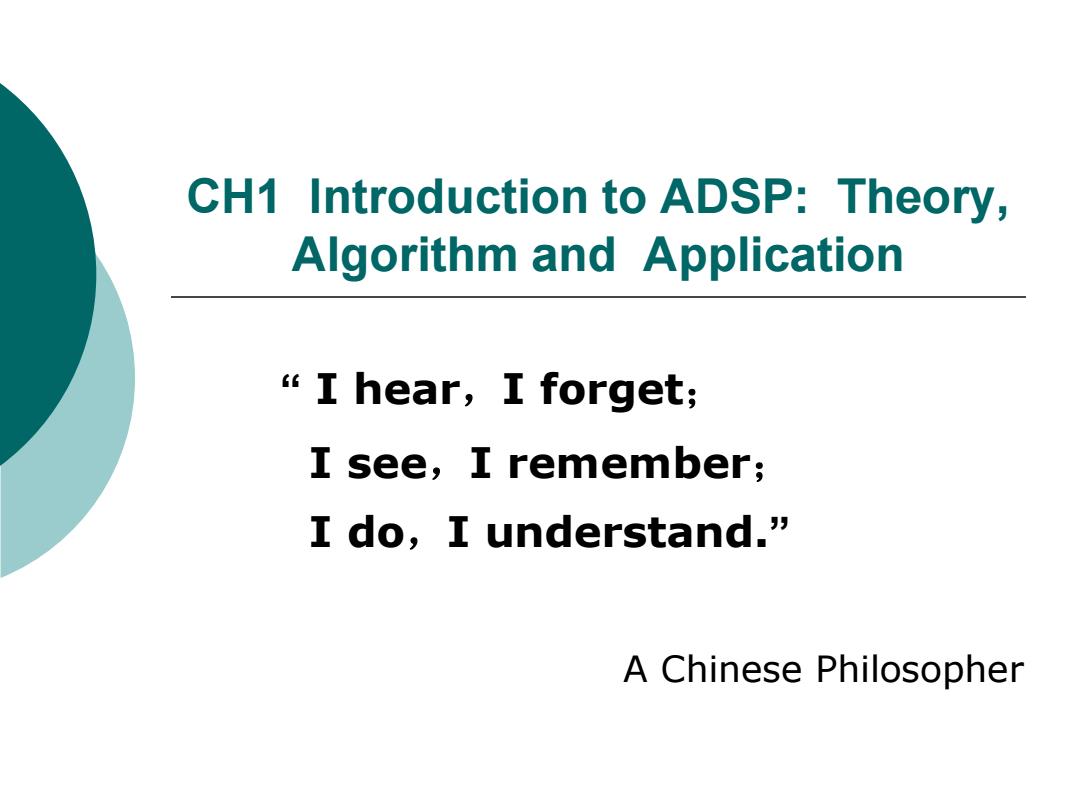 CH1 Introduction to ADSP: Theory, Algorithm and Application

“ I hear，I forget；

I see，I remember；

I do，I understand.”

A Chinese Philosopher